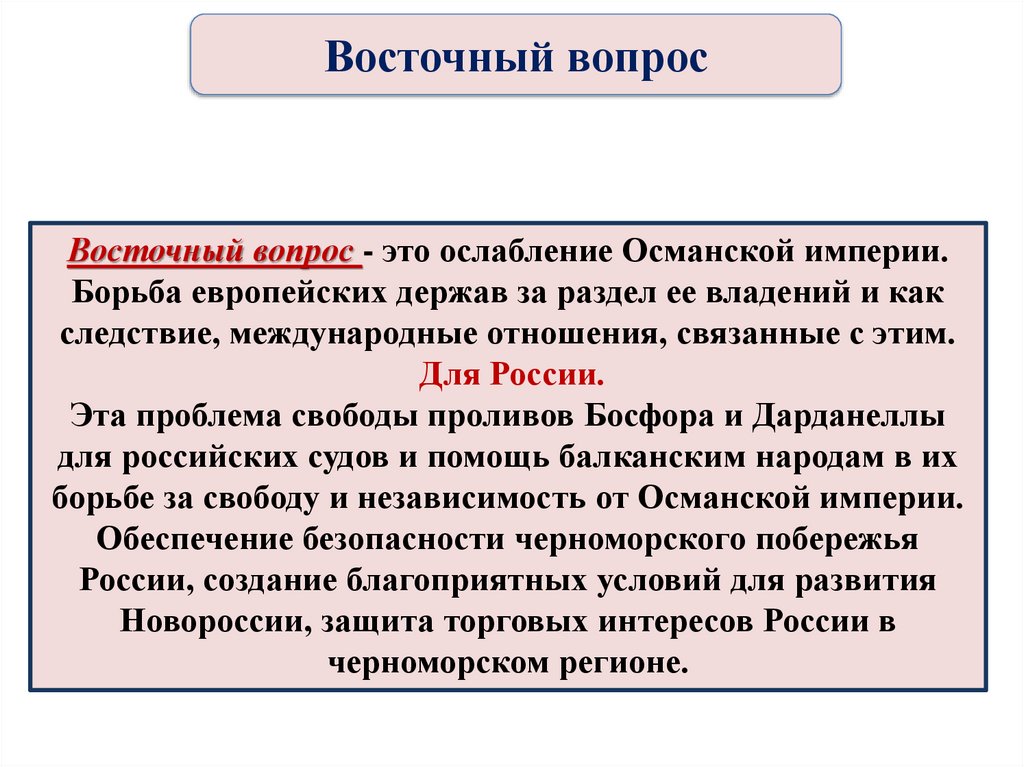 Восточный вопрос

Восточный вопрос - это ослабление Османской империи. Борьба европейских держав за раздел ее владений и как следствие, международные отношения, связанные с этим.
Для России.
Эта проблема свободы проливов Босфора и Дарданеллы для российских судов и помощь балканским народам в их борьбе за свободу и независимость от Османской империи. Обеспечение безопасности черноморского побережья России, создание благоприятных условий для развития Новороссии, защита торговых интересов России в черноморском регионе.